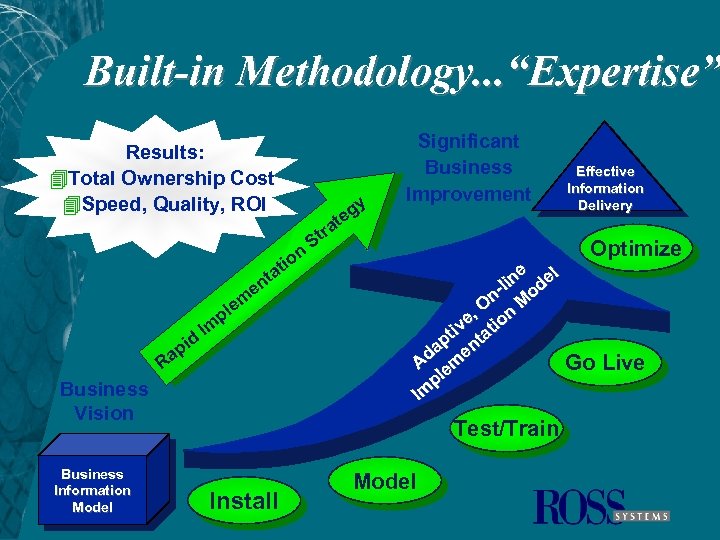 Built-in Methodology...“Expertise”

Results:
Total Ownership Cost
Speed, Quality, ROI

Rapid Implementation Strategy

Significant Business Improvement

Effective Information Delivery

Optimize

Adaptive, On-line Implementation Model

Go Live

Test/Train

Model

Install

Business Vision

Business Information Model

ROSS SYSTEMS